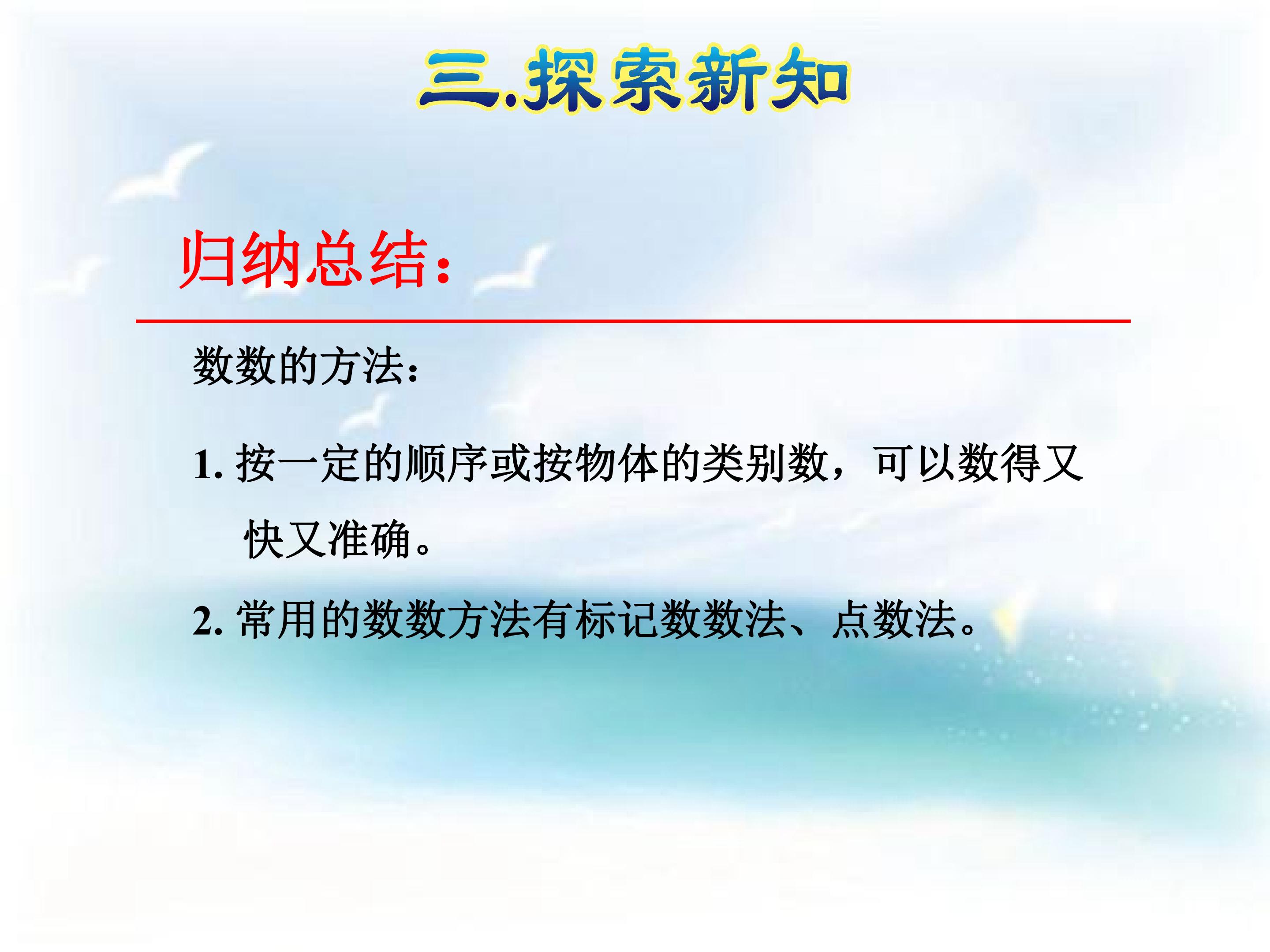 三.探索新知

归纳总结：

数数的方法：

1. 按一定的顺序或按物体的类别数，可以数得又快又准确。

2. 常用的数数方法有标记数数法、点数法。